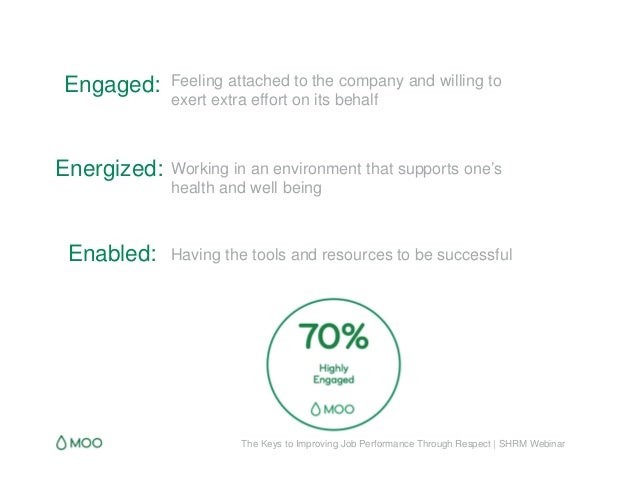 Engaged: Feeling attached to the company and willing to exert extra effort on its behalf

Energized: Working in an environment that supports one's health and well being

Enabled: Having the tools and resources to be successful

70%
Highly Engaged
MOO

MOO

The Keys to Improving Job Performance Through Respect | SHRM Webinar